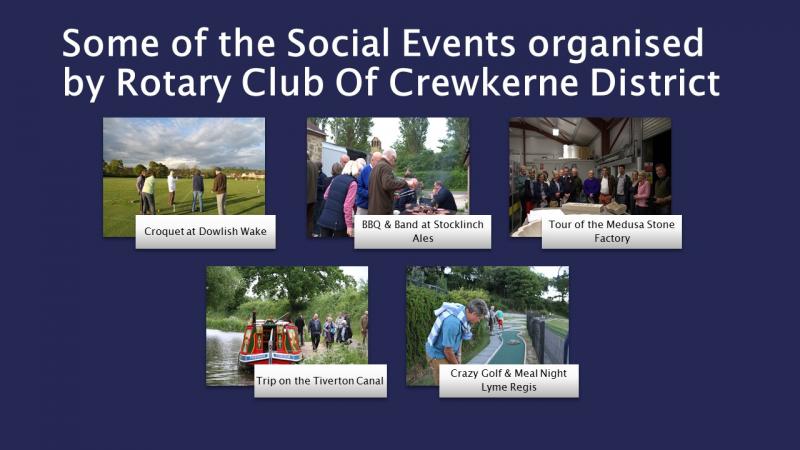 Some of the Social Events organised by Rotary Club Of Crewkerne District

Croquet at Dowlish Wake

BBQ & Band at Stocklinch Ales

Tour of the Medusa Stone Factory

Trip on the Tiverton Canal

Crazy Golf & Meal Night Lyme Regis